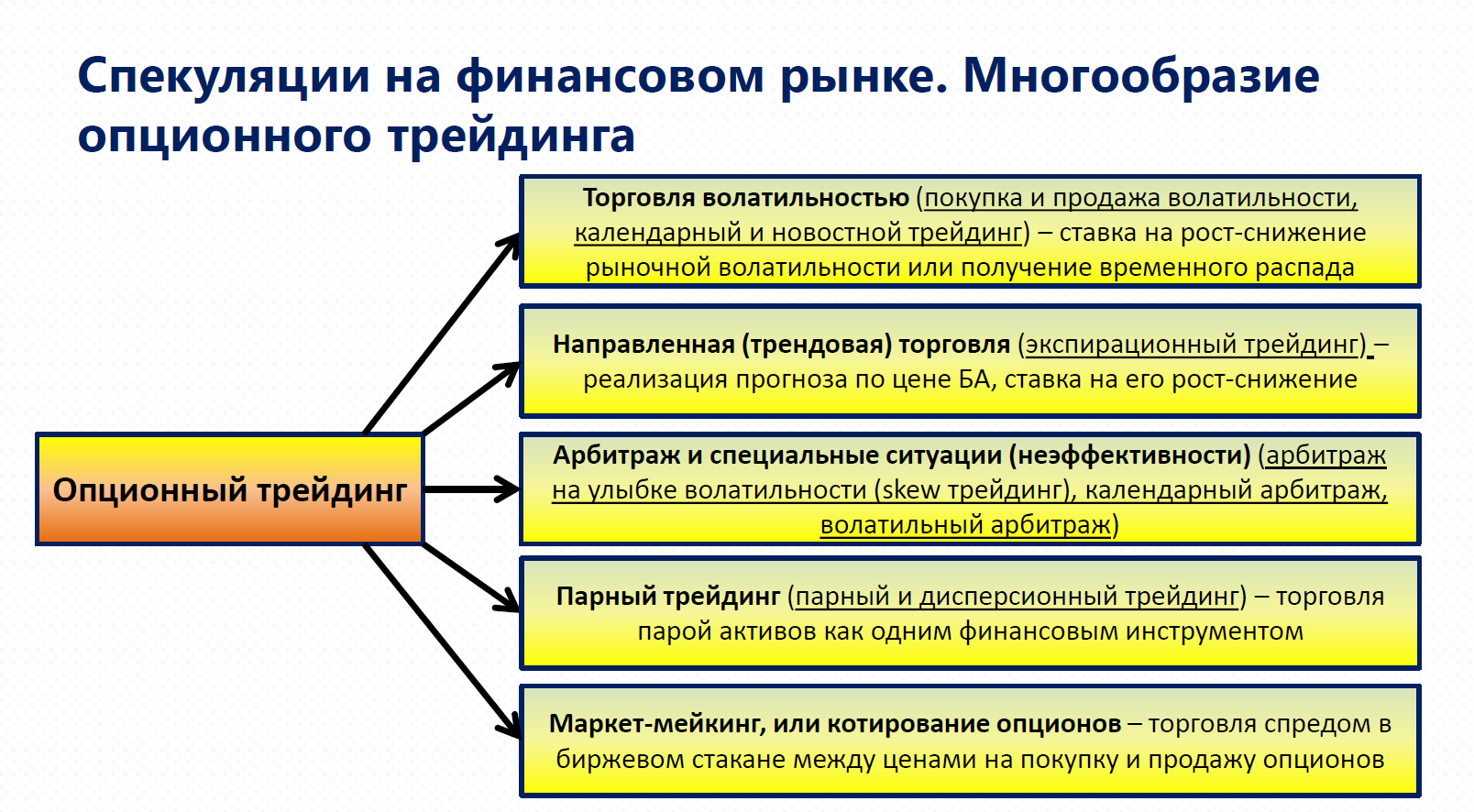 Спекуляции на финансовом рынке. Многообразие опционного трейдинга

Опционный трейдинг

Торговля волатильностью (покупка и продажа волатильности, календарный и новостной трейдинг) – ставка на рост-снижение рыночной волатильности или получение временного распада

Направленная (трендовая) торговля (экспирационный трейдинг) – реализация прогноза по цене БА, ставка на его рост-снижение

Арбитраж и специальные ситуации (неэффективности) (арбитраж на улыбке волатильности (skew трейдинг), календарный арбитраж, волатильный арбитраж)

Парный трейдинг (парный и дисперсионный трейдинг) – торговля парой активов как одним финансовым инструментом

Маркет-мейкинг, или котирование опционов – торговля спредом в биржевом стакане между ценами на покупку и продажу опционов